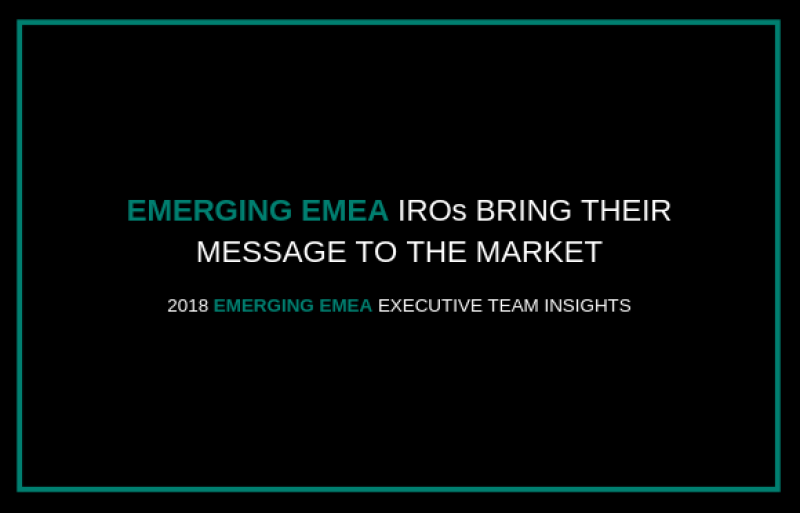 EMERGING EMEA IROs BRING THEIR MESSAGE TO THE MARKET

2018 EMERGING EMEA EXECUTIVE TEAM INSIGHTS